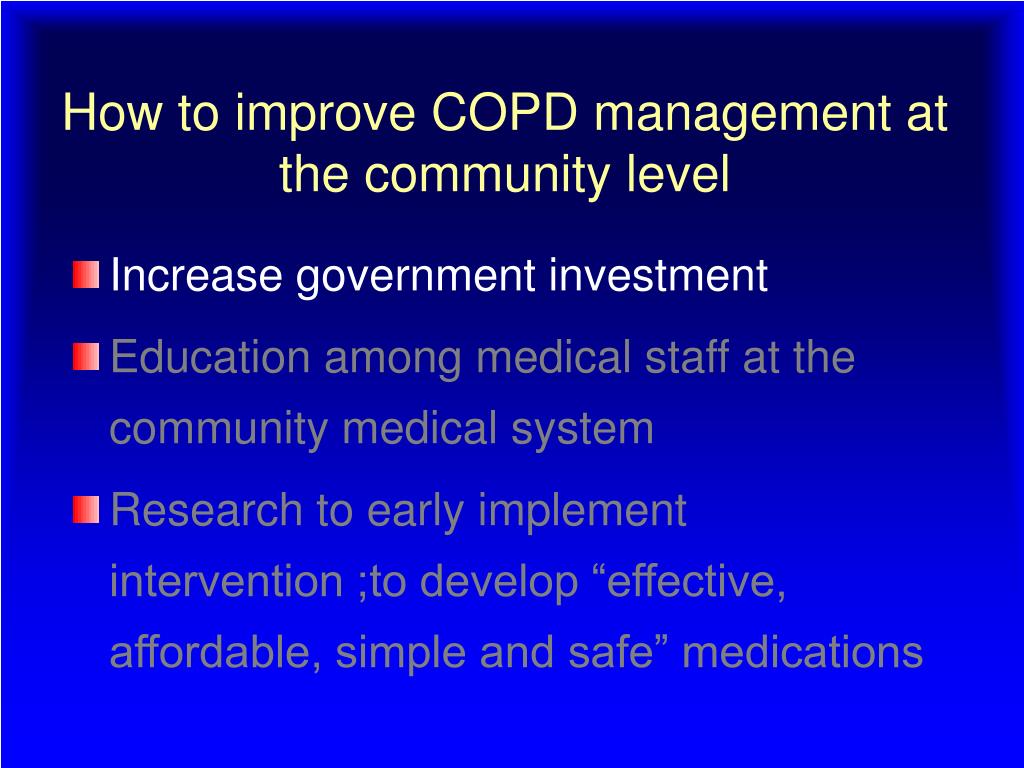 How to improve COPD management at the community level

Increase government investment

Education among medical staff at the community medical system

Research to early implement intervention ;to develop “effective, affordable, simple and safe” medications